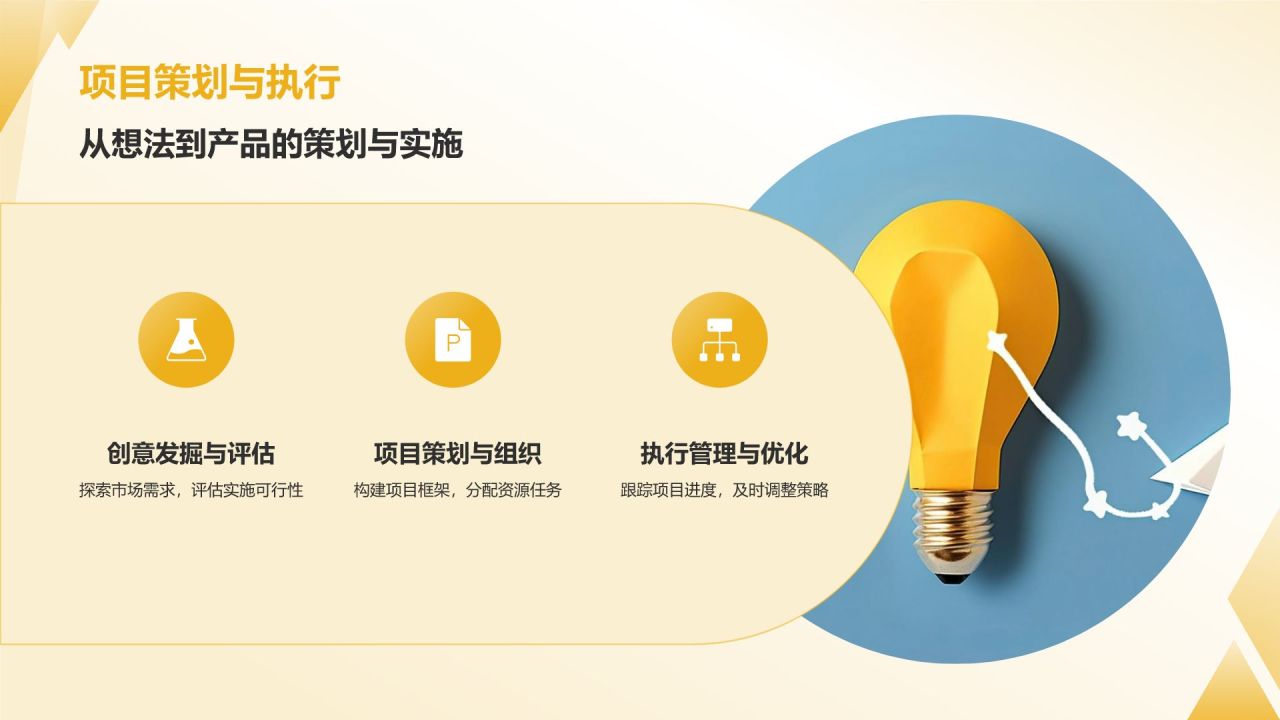 项目策划与执行

从想法到产品的策划与实施

P

创意发掘与评估
探索市场需求，评估实施可行性

项目策划与组织
构建项目框架，分配资源任务

执行管理与优化
跟踪项目进度，及时调整策略